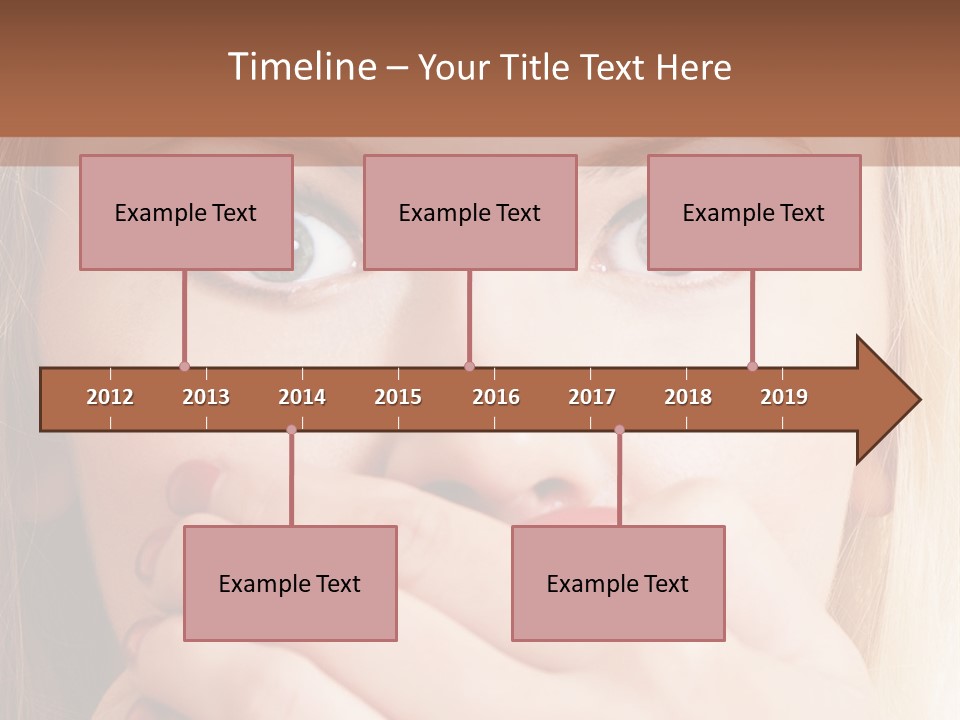 Timeline – Your Title Text Here

Example Text

Example Text

Example Text

2012 2013 2014 2015 2016 2017 2018 2019

Example Text

Example Text